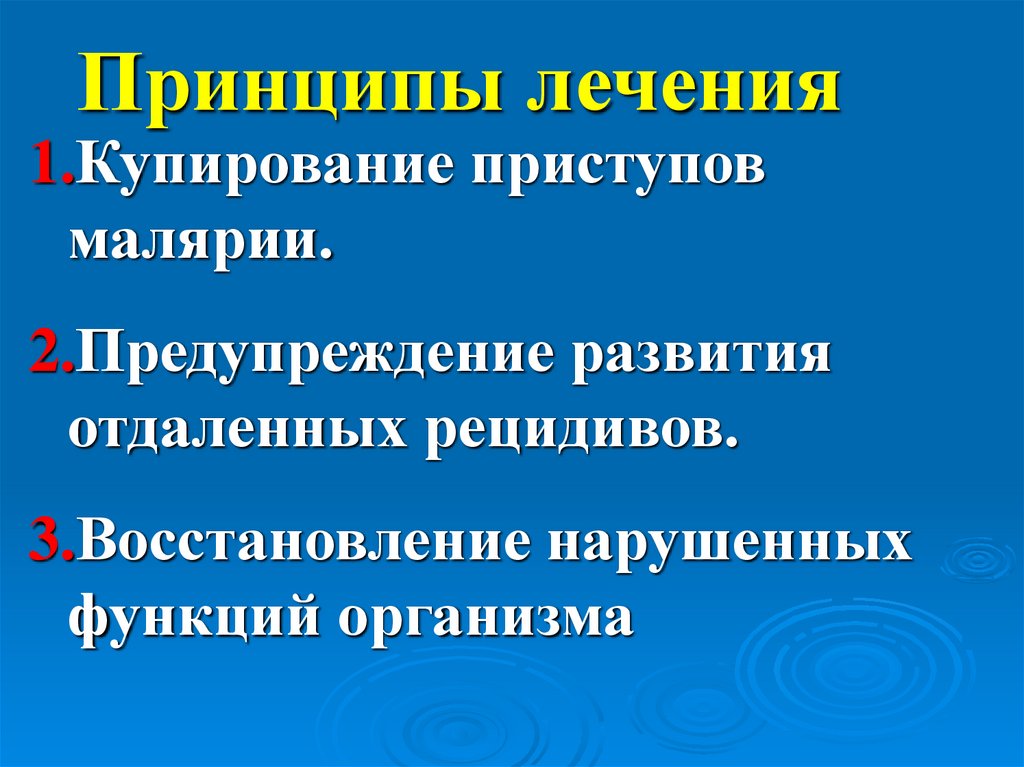 Принципы лечения

1.Купирование приступов малярии.

2.Предупреждение развития отдаленных рецидивов.

3.Восстановление нарушенных функций организма